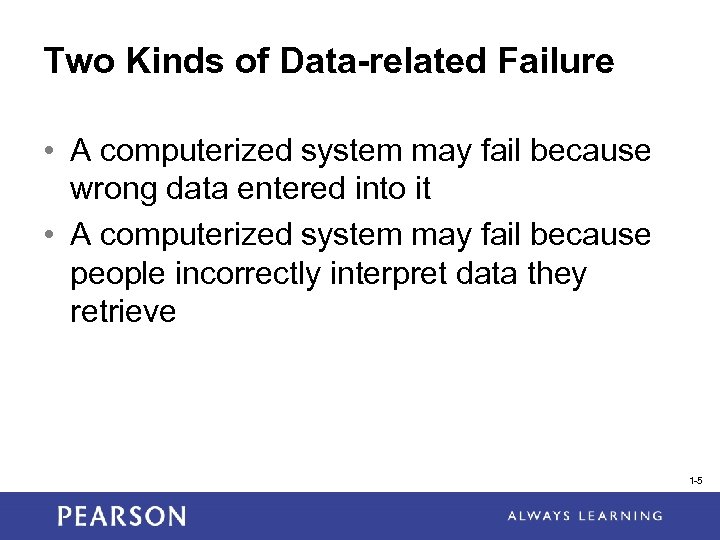 Two Kinds of Data-related Failure

• A computerized system may fail because wrong data entered into it

• A computerized system may fail because people incorrectly interpret data they retrieve

1-5

PEARSON

ALWAYS LEARNING